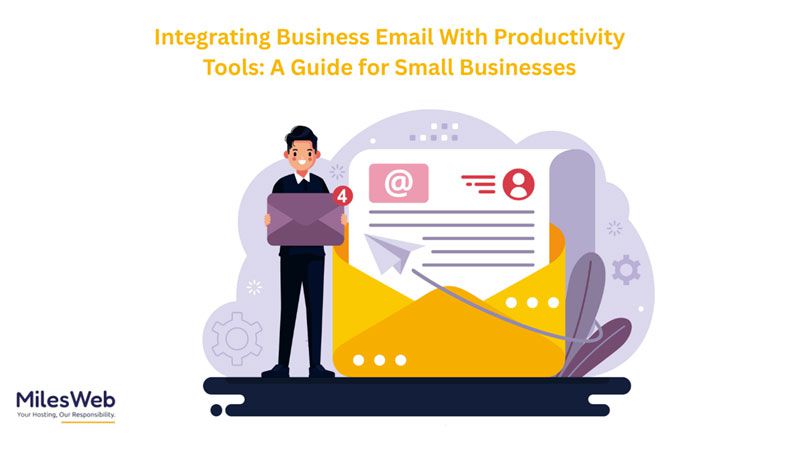 Integrating Business Email With Productivity Tools: A Guide for Small Businesses

4

@

MilesWeb
Your Hosting, Our Responsibility.